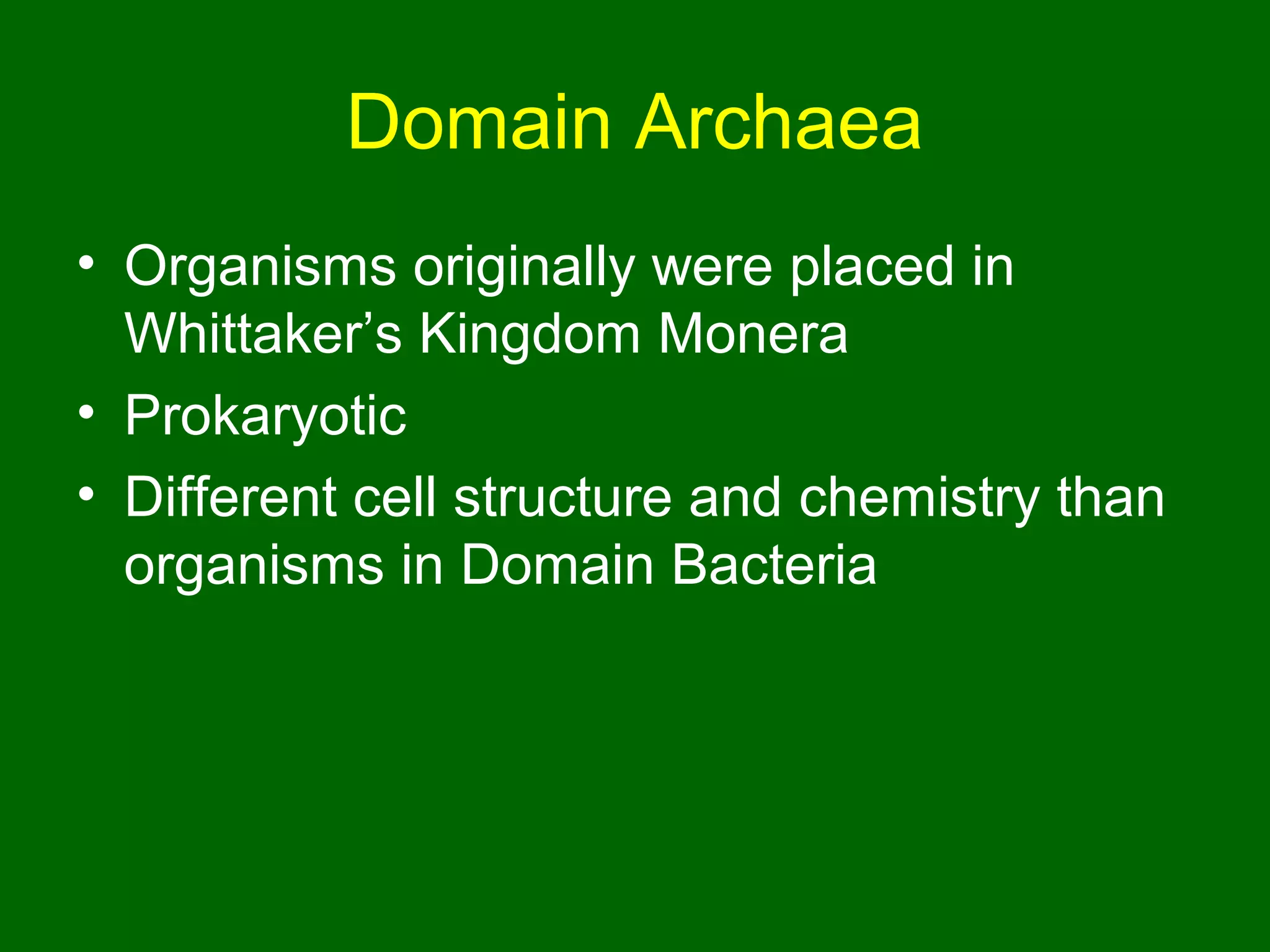 Domain Archaea

• Organisms originally were placed in Whittaker’s Kingdom Monera
• Prokaryotic
• Different cell structure and chemistry than organisms in Domain Bacteria